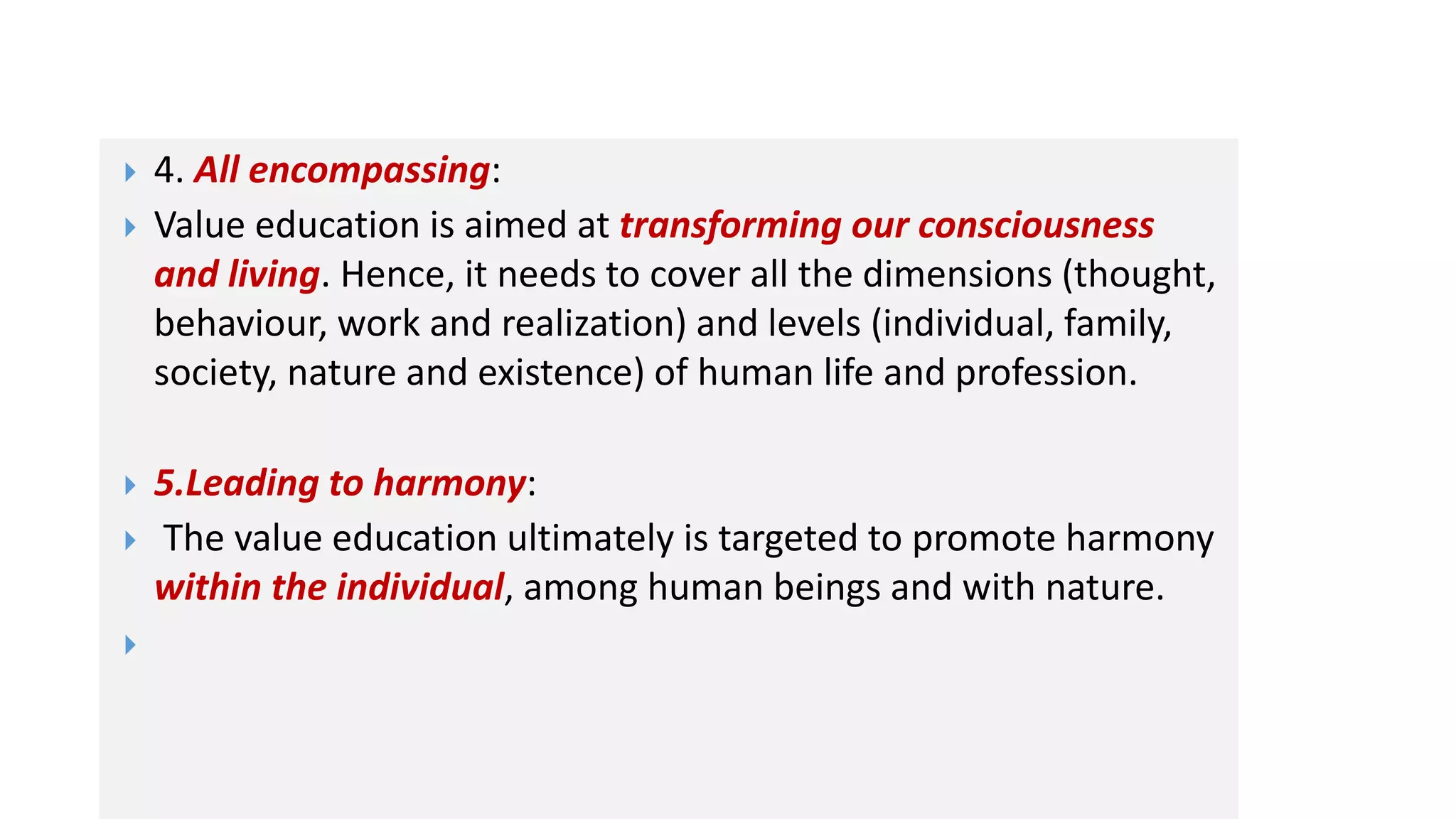 4. All encompassing:

Value education is aimed at transforming our consciousness and living. Hence, it needs to cover all the dimensions (thought, behaviour, work and realization) and levels (individual, family, society, nature and existence) of human life and profession.

5.Leading to harmony:

The value education ultimately is targeted to promote harmony within the individual, among human beings and with nature.